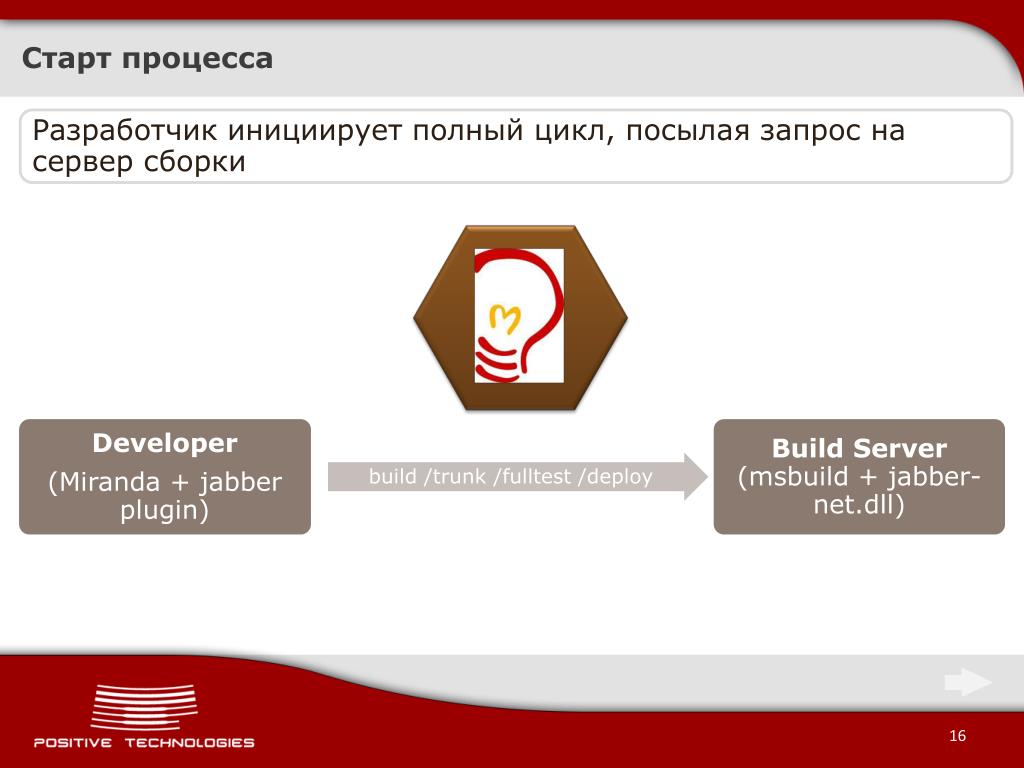 Старт процесса

Разработчик инициирует полный цикл, посылая запрос на сервер сборки

Developer
(Miranda + jabber plugin)

build /trunk /fulltest /deploy

Build Server
(msbuild + jabber-net.dll)

POSITIVE TECHNOLOGIES

16